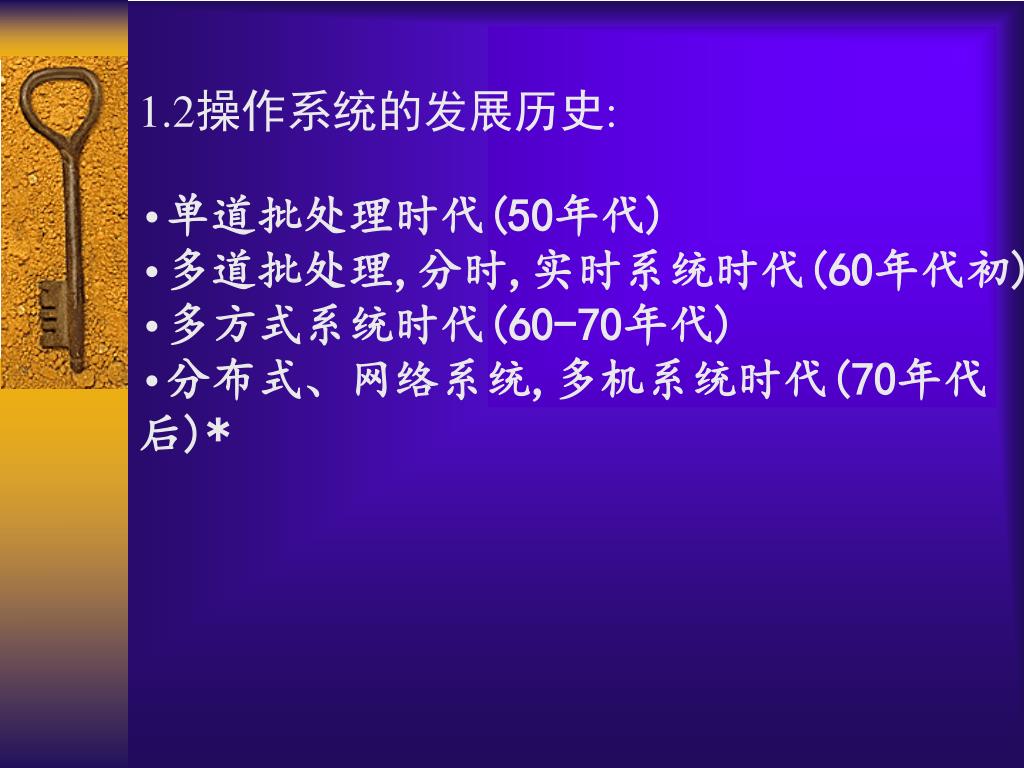 1.2操作系统的发展历史:

•单道批处理时代(50年代)
•多道批处理,分时,实时系统时代(60年代初)
•多方式系统时代(60-70年代)
•分布式、网络系统,多机系统时代(70年代后)*